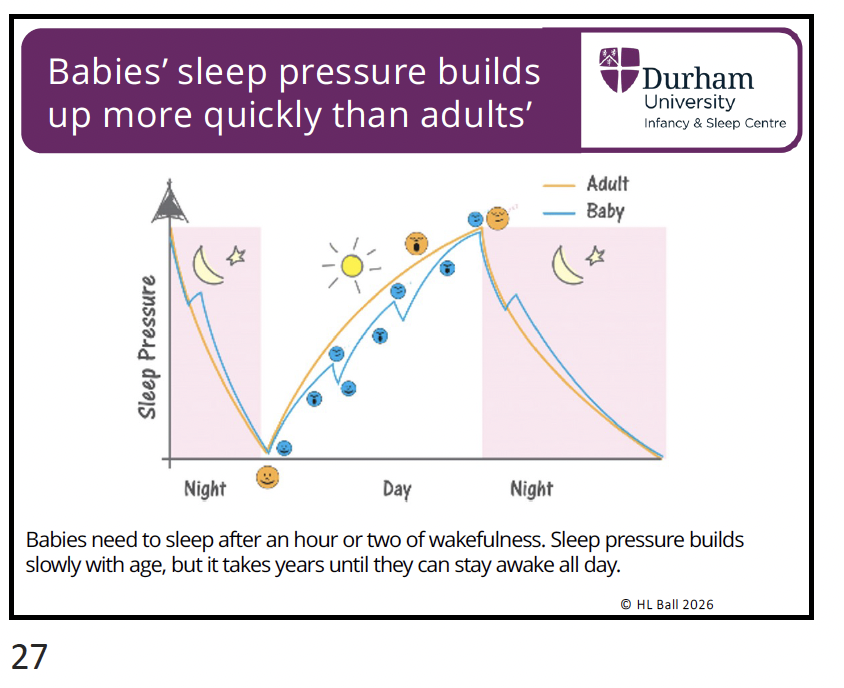 Babies' sleep pressure builds up more quickly than adults'

Durham University
Infancy & Sleep Centre

Adult
Baby

Sleep Pressure

Night
Day
Night

Babies need to sleep after an hour or two of wakefulness. Sleep pressure builds slowly with age, but it takes years until they can stay awake all day.

© HL Ball 2026

27